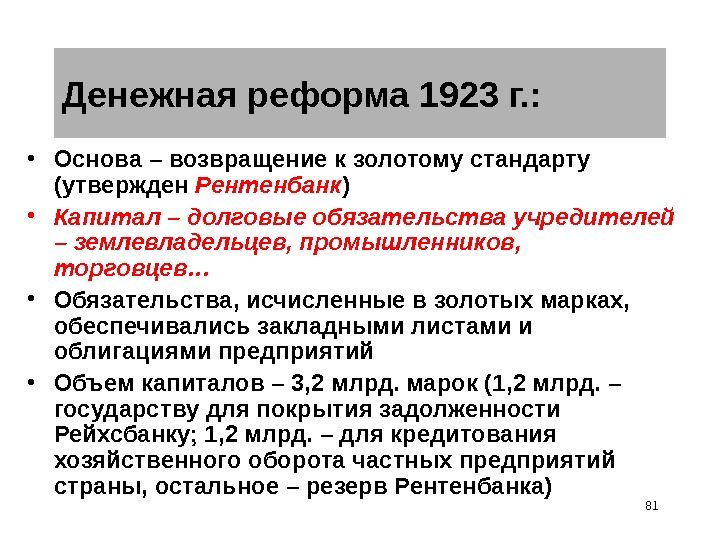 Денежная реформа 1923 г.:

• Основа – возвращение к золотому стандарту (утвержден Рентенбанк)
• Капитал – долговые обязательства учредителей – землевладельцев, промышленников, торговцев…
• Обязательства, исчисленные в золотых марках, обеспечивались закладными листами и облигациями предприятий
• Объем капиталов – 3,2 млрд. марок (1,2 млрд. – государству для покрытия задолженности Рейхсбанку; 1,2 млрд. – для кредитования хозяйственного оборота частных предприятий страны, остальное – резерв Рентенбанка)

81